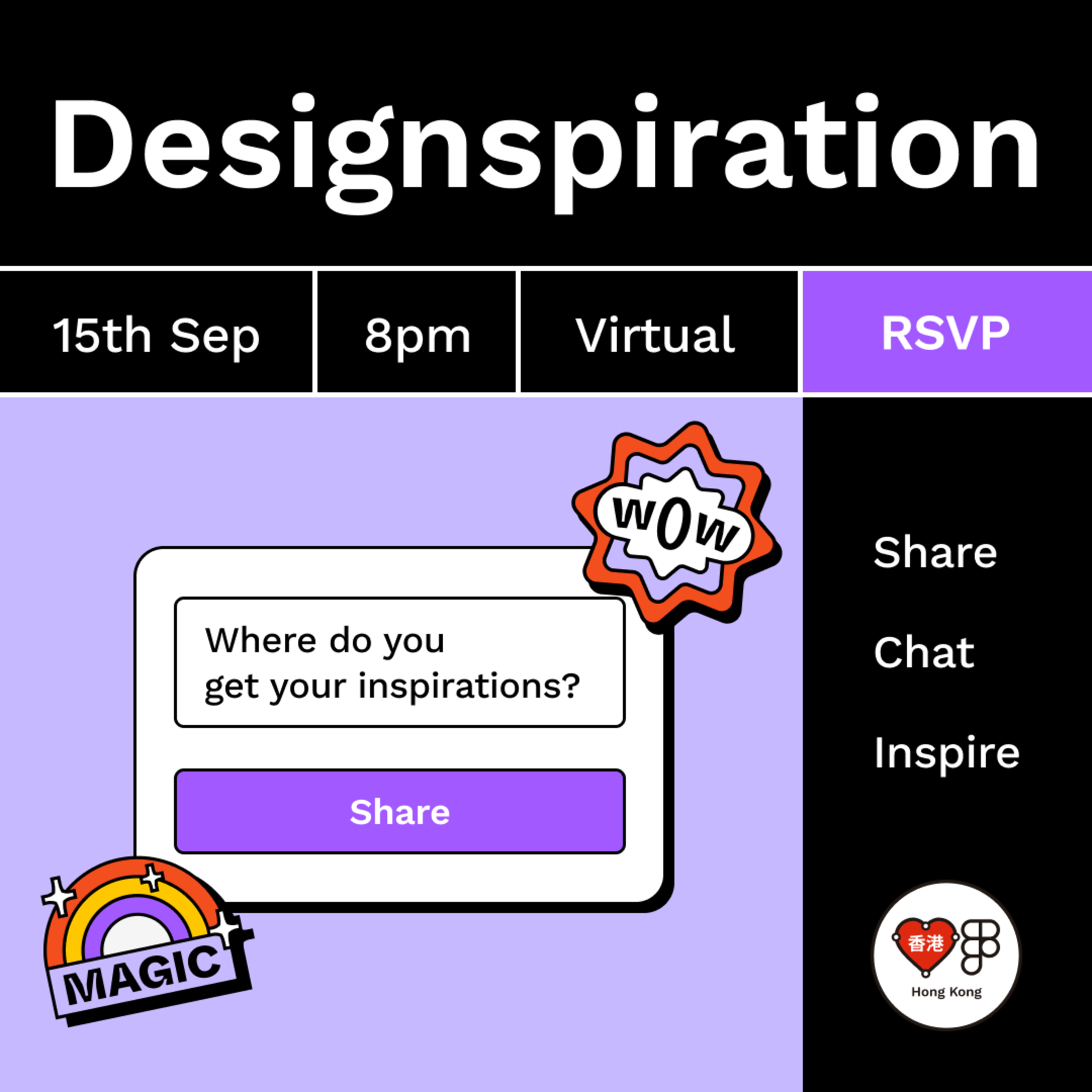 Designspiration

15th Sep

8pm

Virtual

RSVP

WOW

Where do you get your inspirations?

Share

MAGIC

Share

Chat

Inspire

香港

Hong Kong